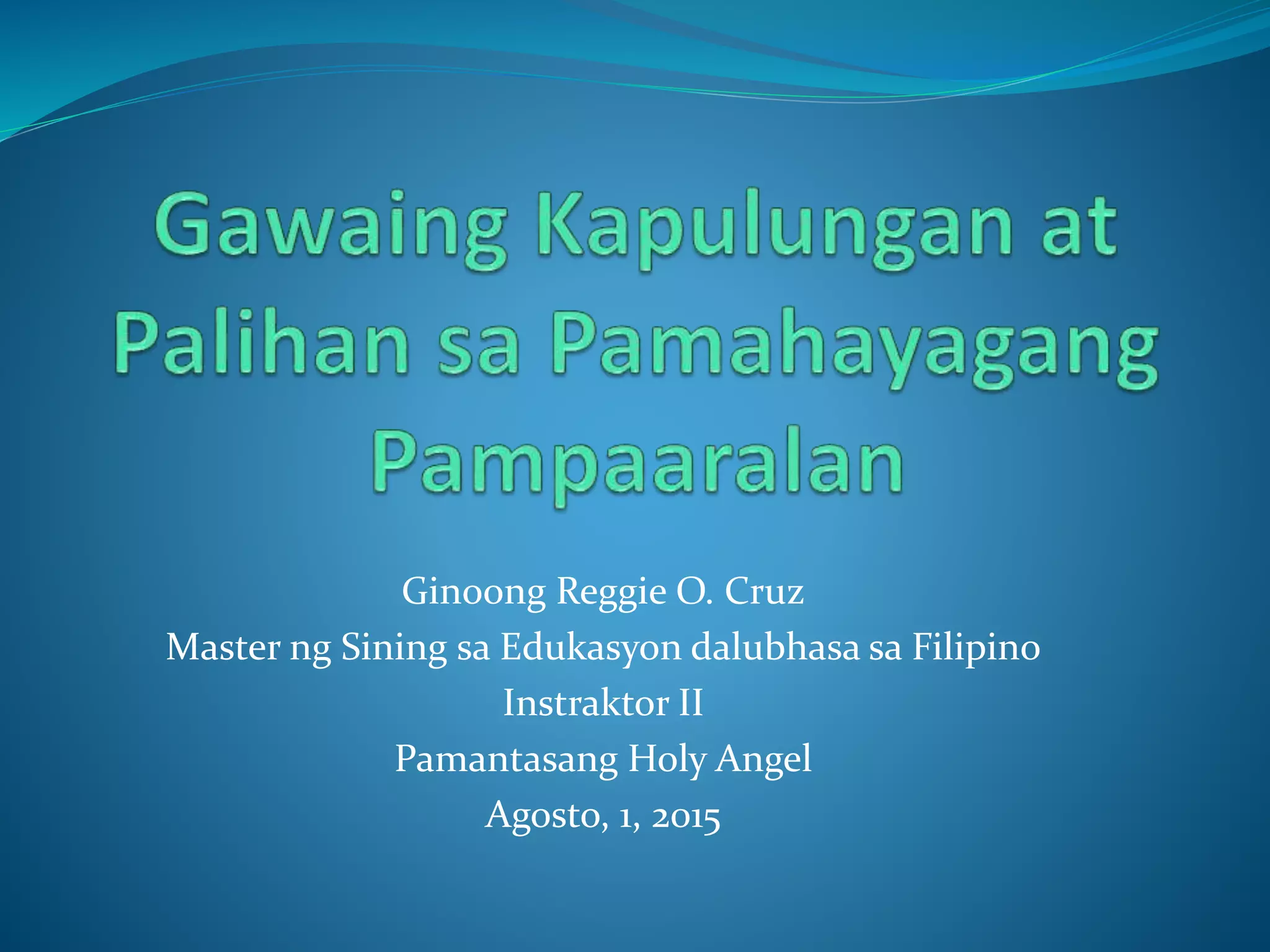 Gawaing Kapulungan at Palihan sa Pamahayagang Pampaaralan

Ginoong Reggie O. Cruz
Master ng Sining sa Edukasyon dalubhasa sa Filipino
Instraktor II
Pamantasang Holy Angel
Agosto, 1, 2015